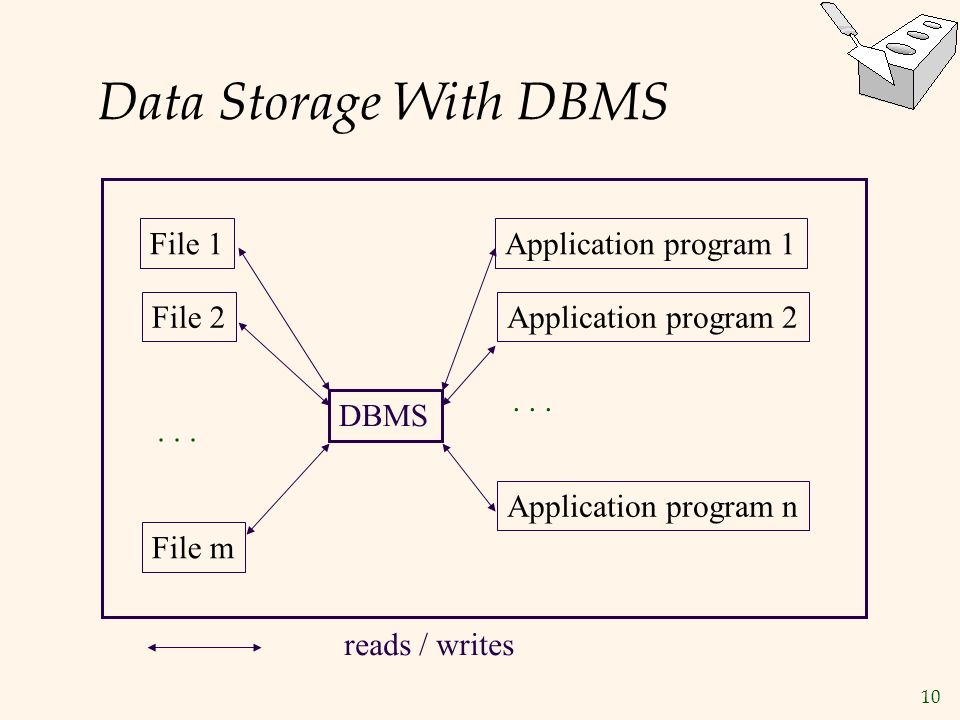 Data Storage With DBMS

File 1

File 2

. . .

File m

DBMS

Application program 1

Application program 2

. . .

Application program n

reads / writes

10